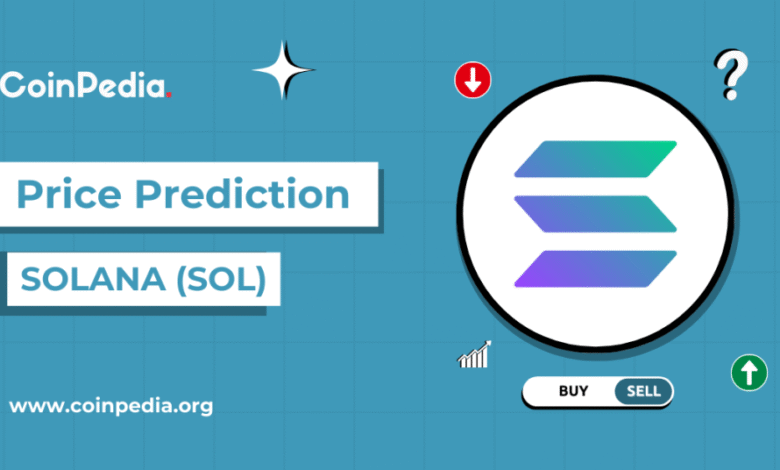 CoinPedia.

?

Price Prediction

SOLANA (SOL)

BUY SELL

www.coinpedia.org